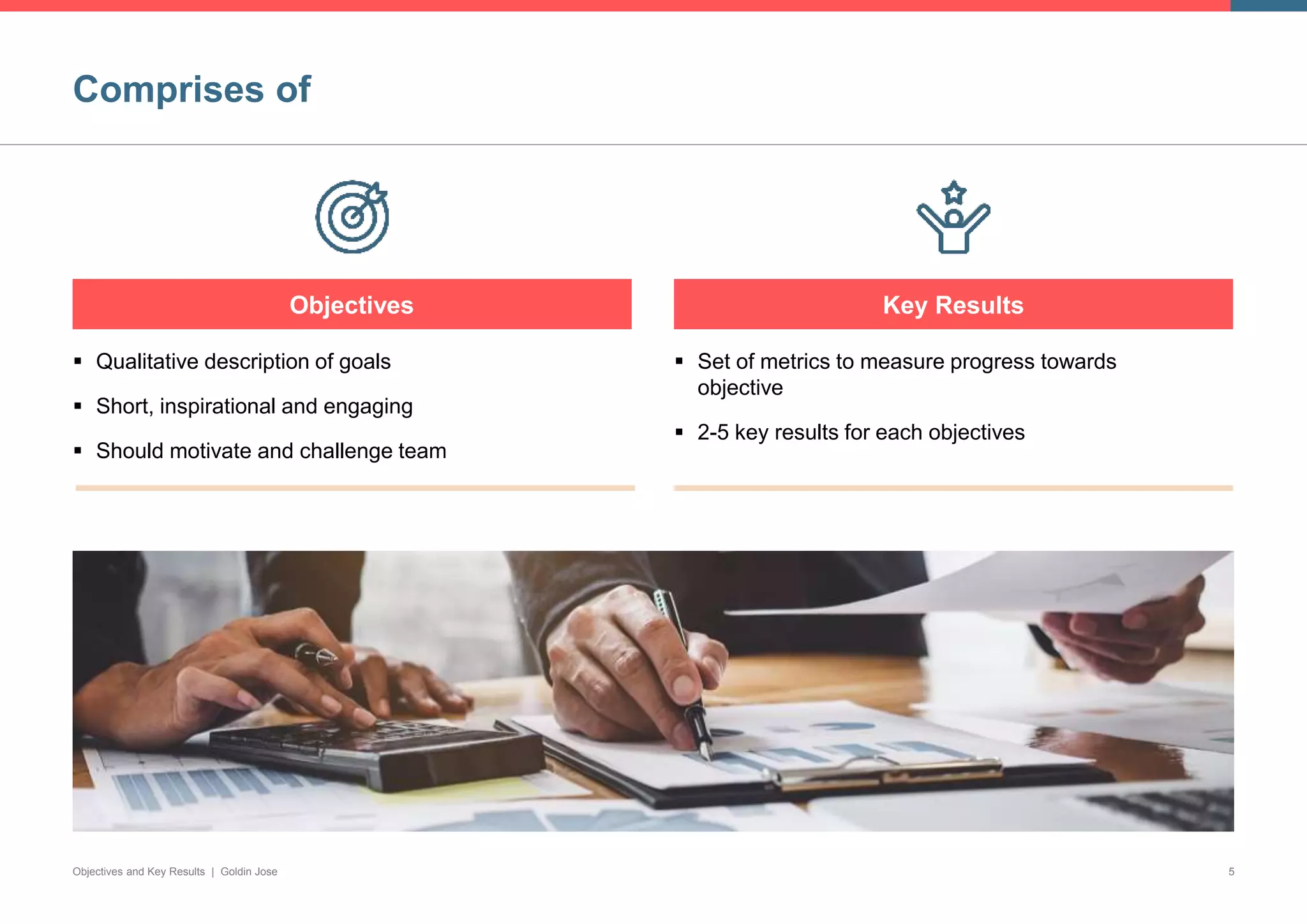 Comprises of

Objectives

▪ Qualitative description of goals

▪ Short, inspirational and engaging

▪ Should motivate and challenge team

Key Results

▪ Set of metrics to measure progress towards objective

▪ 2-5 key results for each objectives

Objectives and Key Results | Goldin Jose

5